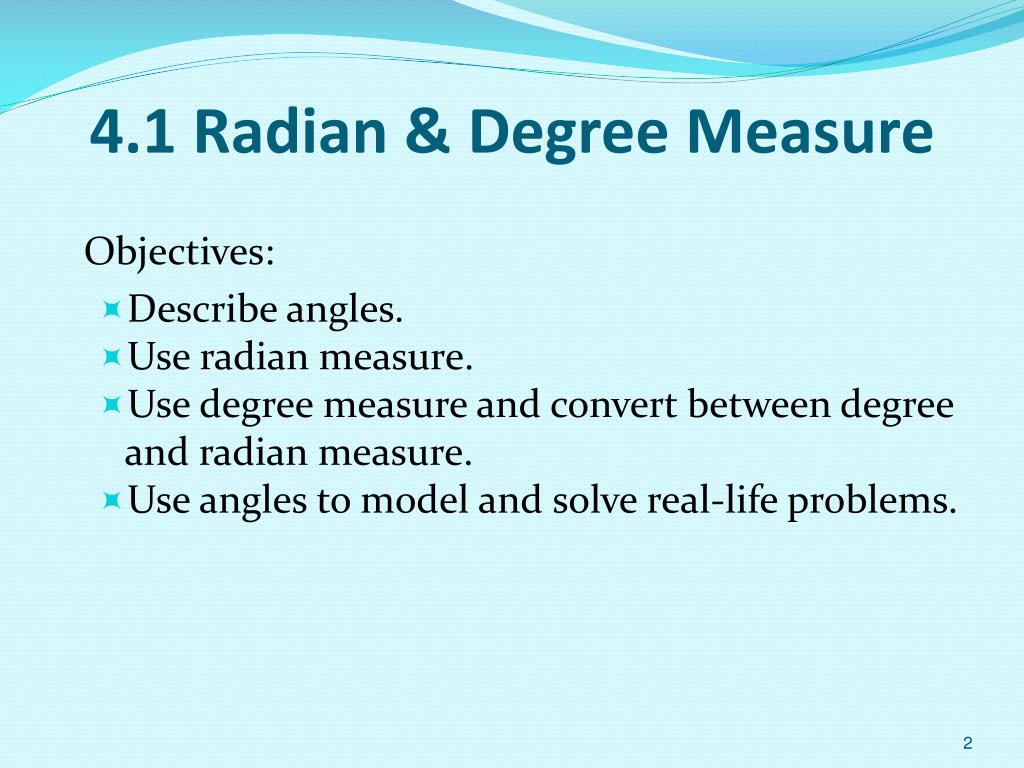 4.1 Radian & Degree Measure

Objectives:

Describe angles.
Use radian measure.
Use degree measure and convert between degree and radian measure.
Use angles to model and solve real-life problems.

2